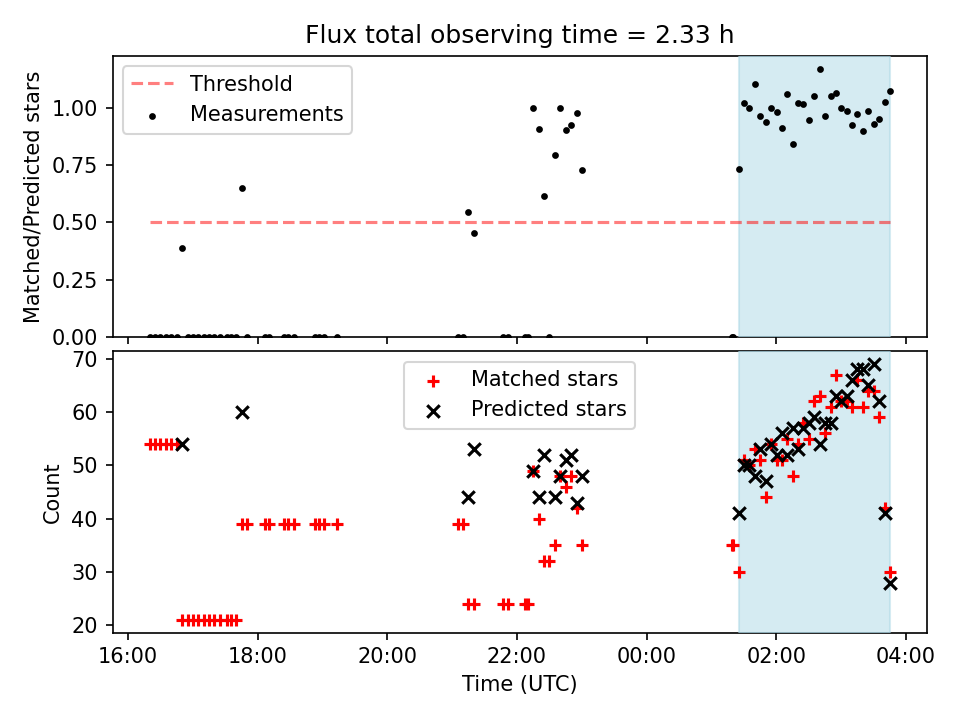 Flux total observing time = 2.33 h

Threshold
Measurements

Matched/Predicted stars

1.00
0.75
0.50
0.25
0.00

Matched stars
Predicted stars

Count

70
60
50
40
30
20

16:00 18:00 20:00 22:00 00:00 02:00 04:00

Time (UTC)